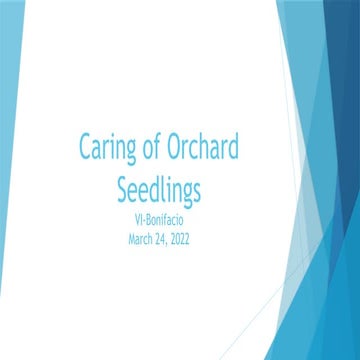 Caring of Orchard Seedlings

VI-Bonifacio
March 24, 2022